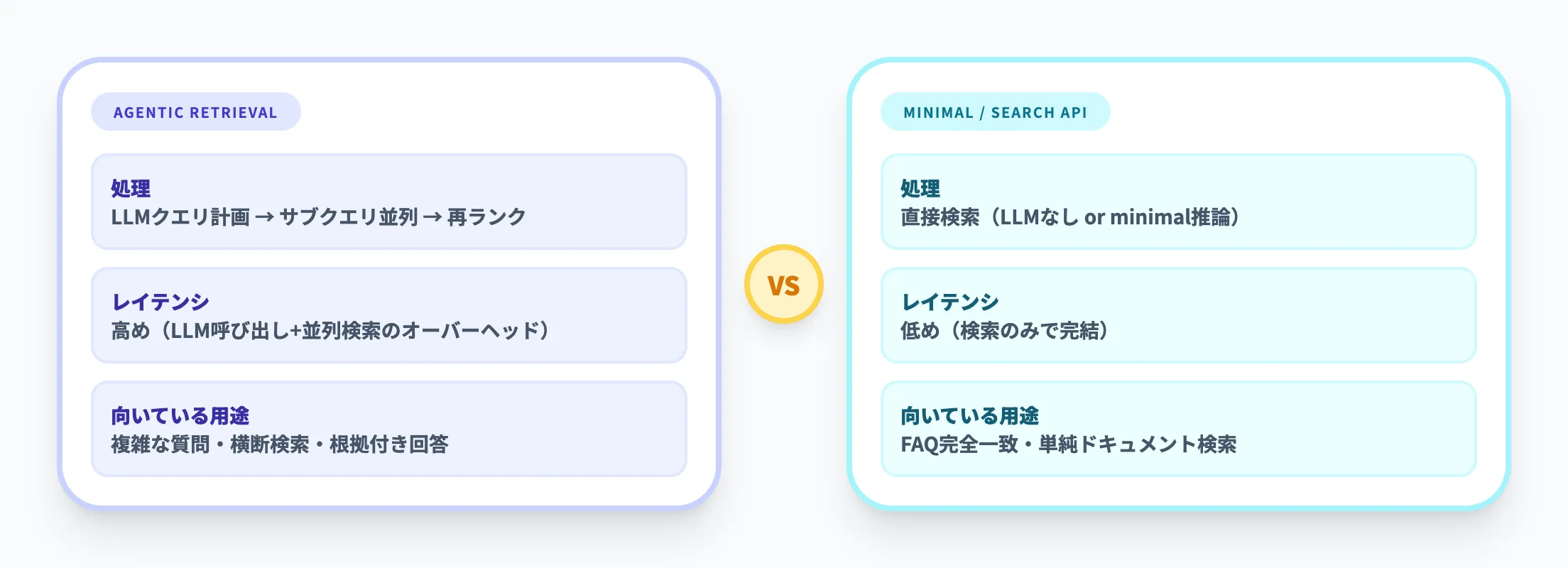 AGENTIC RETRIEVAL

処理
LLMクエリ計画 → サブクエリ並列 → 再ランク

レイテンシ
高め（LLM呼び出し+並列検索のオーバーヘッド）

向いている用途
複雑な質問・横断検索・根拠付き回答

VS

MINIMAL / SEARCH API

処理
直接検索（LLMなし or minimal推論）

レイテンシ
低め（検索のみで完結）

向いている用途
FAQ完全一致・単純ドキュメント検索